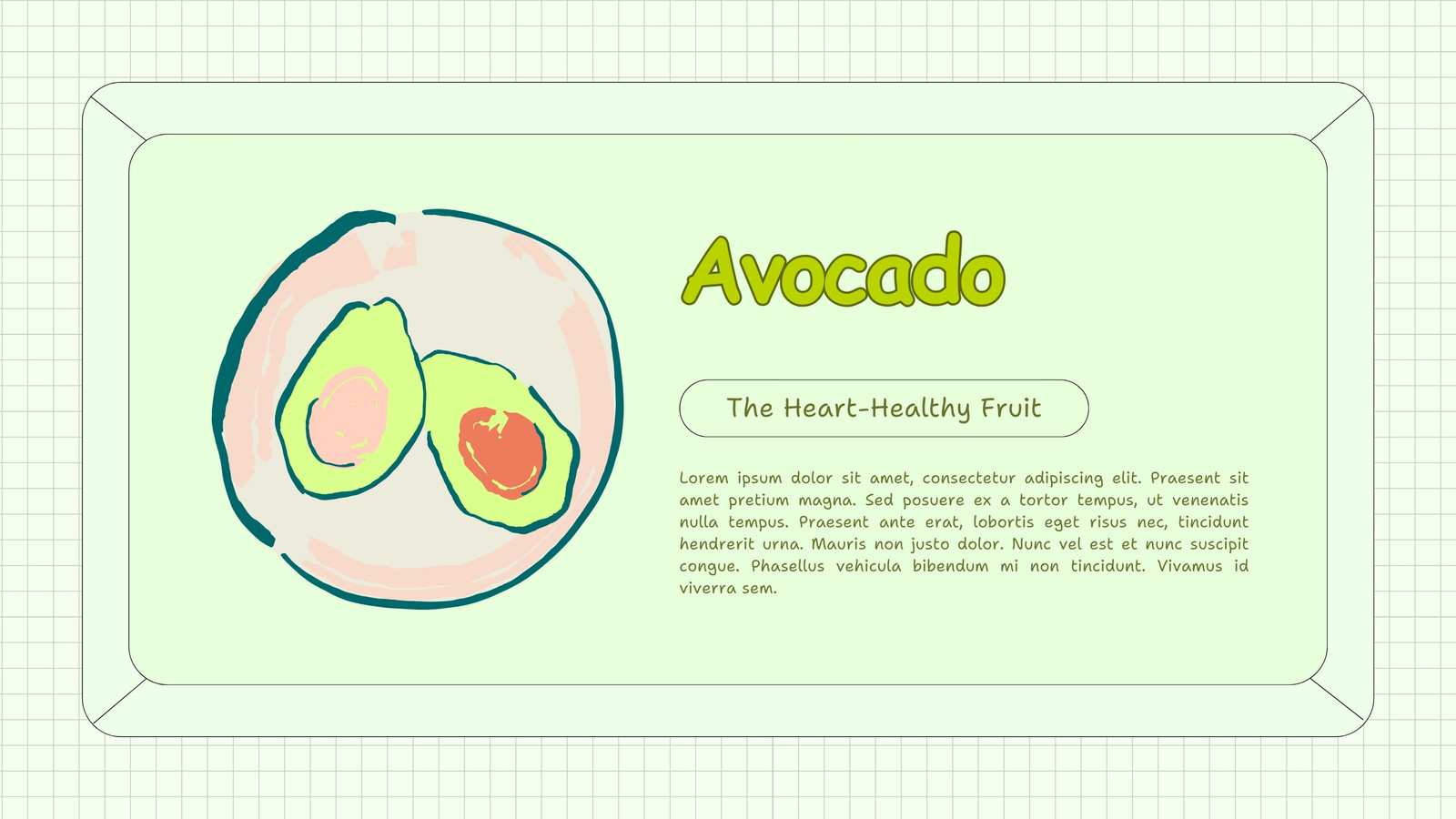 Avocado

The Heart-Healthy Fruit

Lorem ipsum dolor sit amet, consectetur adipiscing elit. Praesent sit amet pretium magna. Sed posuere ex a tortor tempus, ut venenatis nulla tempus. Praesent ante erat, lobortis eget risus nec, tincidunt hendrerit urna. Mauris non justo dolor. Nunc vel est et nunc suscipit congue. Phasellus vehicula bibendum mi non tincidunt. Vivamus id viverra sem.